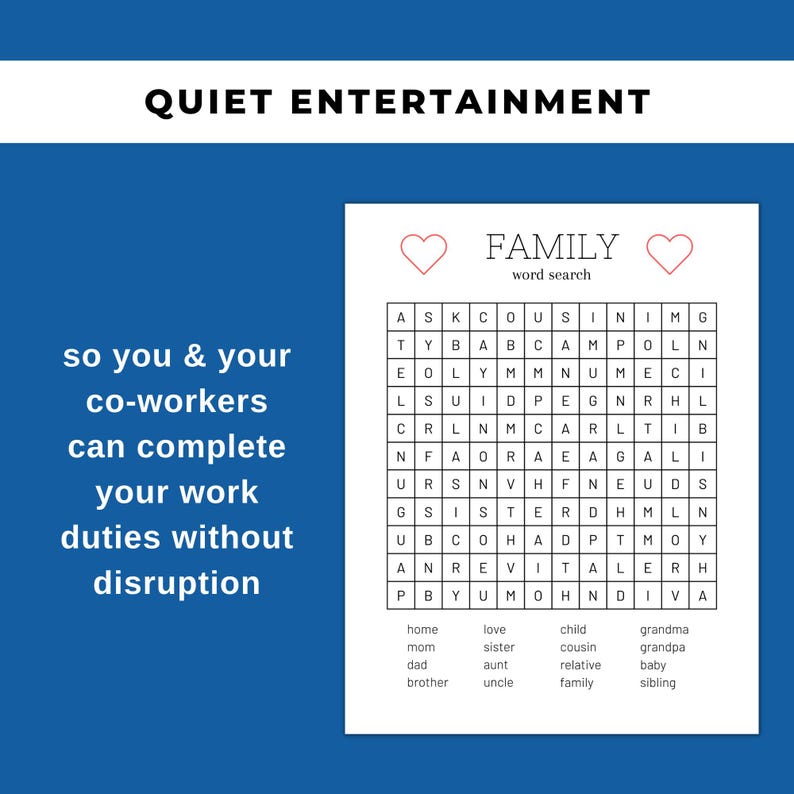 QUIET ENTERTAINMENT

so you & your co-workers can complete your work duties without disruption

FAMILY
word search

| A | S | K | C | O | U | S | I | N | I | M | G |
|---|---|---|---|---|---|---|---|---|---|---|---|
| T | Y | B | A | B | C | A | M | P | O | L | N |
| E | O | L | Y | M | M | N | U | M | E | C | I |
| L | S | U | I | D | P | E | G | N | R | H | L |
| C | R | L | N | M | C | A | R | L | T | I | B |
| N | F | A | O | R | A | E | A | G | A | L | I |
| U | R | S | N | V | H | F | N | E | U | D | S |
| G | S | I | S | T | E | R | D | H | M | L | N |
| U | B | C | O | H | A | D | P | T | M | O | Y |
| A | N | R | E | V | I | T | A | L | E | R | H |
| P | B | Y | U | M | O | H | N | D | I | V | A |

home
mom
dad
brother

love
sister
aunt
uncle

child
cousin
relative
family

grandma
grandpa
baby
sibling